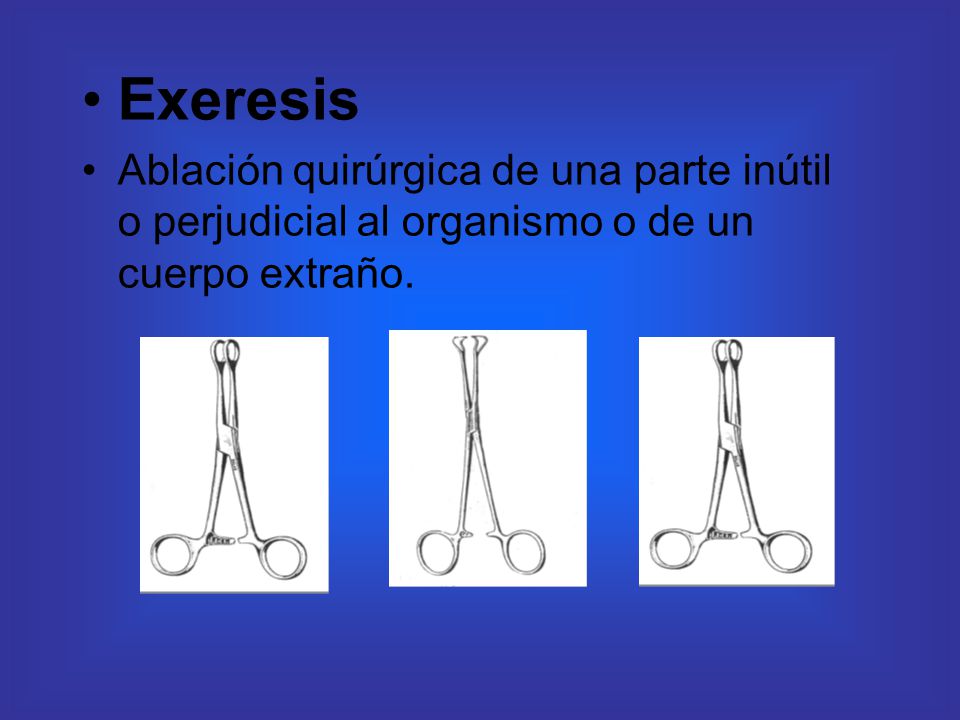 • Exeresis

• Ablación quirúrgica de una parte inútil o perjudicial al organismo o de un cuerpo extraño.